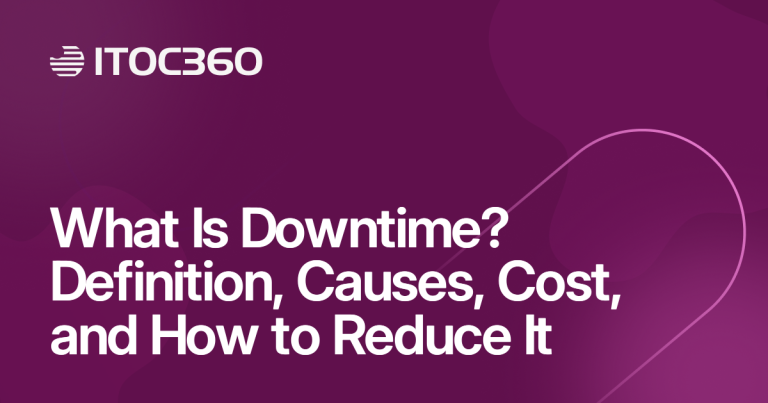 ITOC360

What Is Downtime? Definition, Causes, Cost, and How to Reduce It